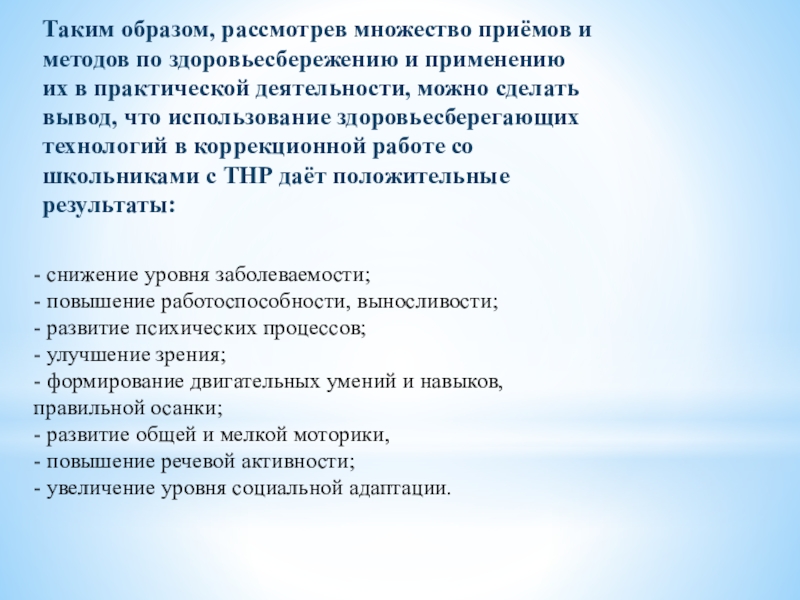 Таким образом, рассмотрев множество приёмов и методов по здоровьесбережению и применению их в практической деятельности, можно сделать вывод, что использование здоровьесберегающих технологий в коррекционной работе со школьниками с ТНР даёт положительные результаты:

- снижение уровня заболеваемости;
- повышение работоспособности, выносливости;
- развитие психических процессов;
- улучшение зрения;
- формирование двигательных умений и навыков, правильной осанки;
- развитие общей и мелкой моторики,
- повышение речевой активности;
- увеличение уровня социальной адаптации.